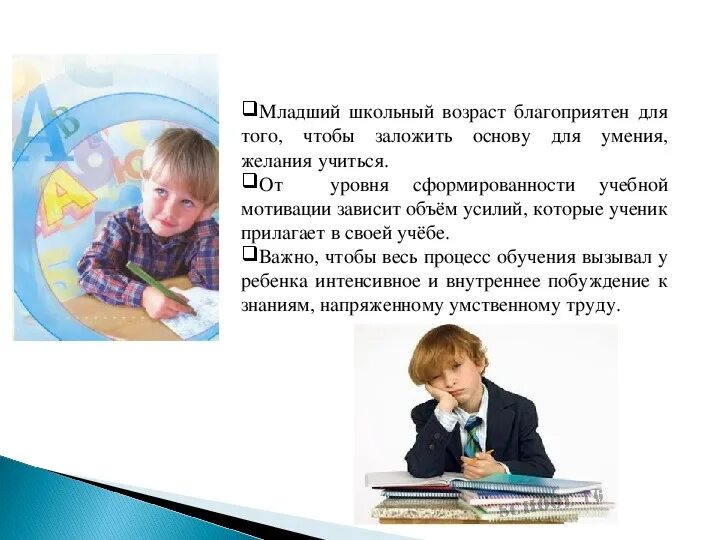 ❑Младший школьный возраст благоприятен для того, чтобы заложить основу для умения, желания учиться.

❑От уровня сформированности учебной мотивации зависит объём усилий, которые ученик прилагает в своей учёбе.

❑Важно, чтобы весь процесс обучения вызывал у ребенка интенсивное и внутреннее побуждение к знаниям, напряженному умственному труду.